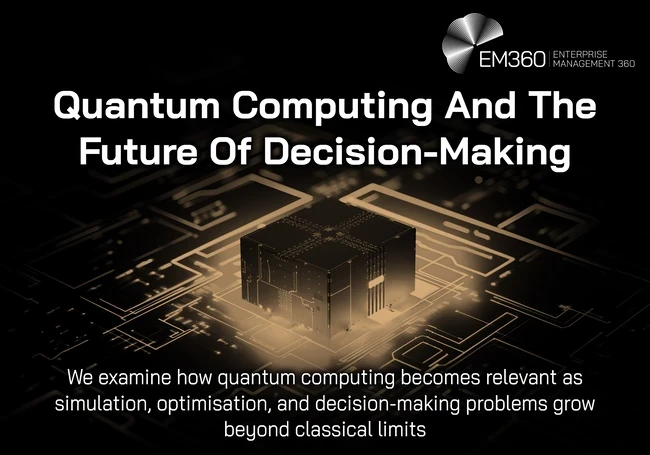 EM360 | ENTERPRISE MANAGEMENT 360

Quantum Computing And The Future Of Decision-Making

We examine how quantum computing becomes relevant as simulation, optimisation, and decision-making problems grow beyond classical limits